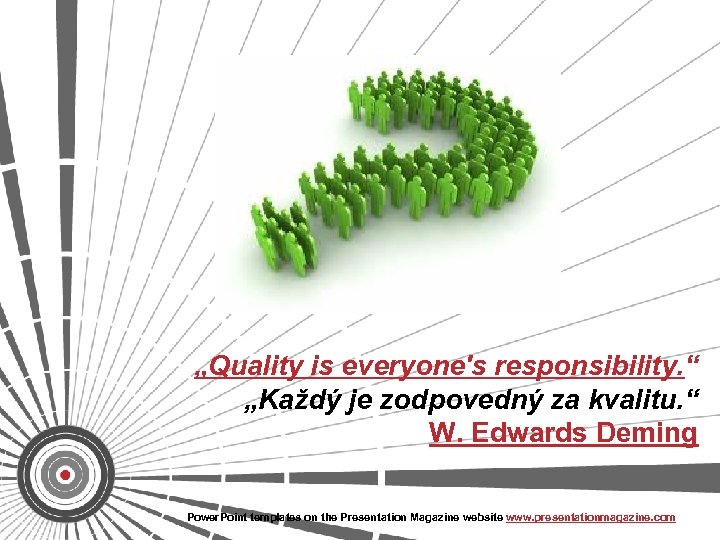 „Quality is everyone's responsibility.“
„Každý je zodpovedný za kvalitu.“
W. Edwards Deming

PowerPoint templates on the Presentation Magazine website www.presentationmagazine.com